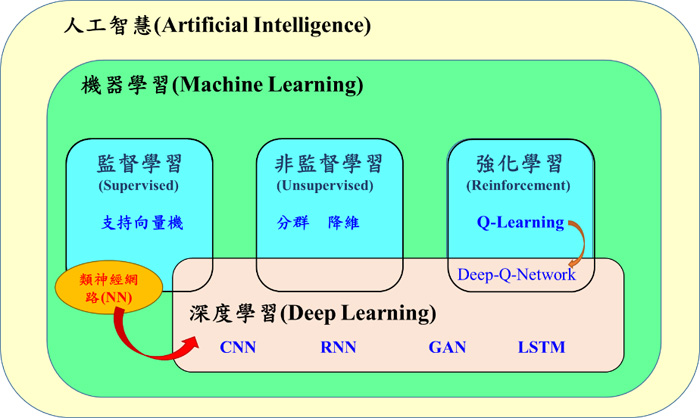 人工智慧(Artificial Intelligence)

機器學習(Machine Learning)

監督學習
(Supervised)
支持向量機

非監督學習
(Unsupervised)
分群 降維

強化學習
(Reinforcement)
Q-Learning

Deep-Q-Network

類神經網路(NN)

深度學習(Deep Learning)

CNN RNN GAN LSTM